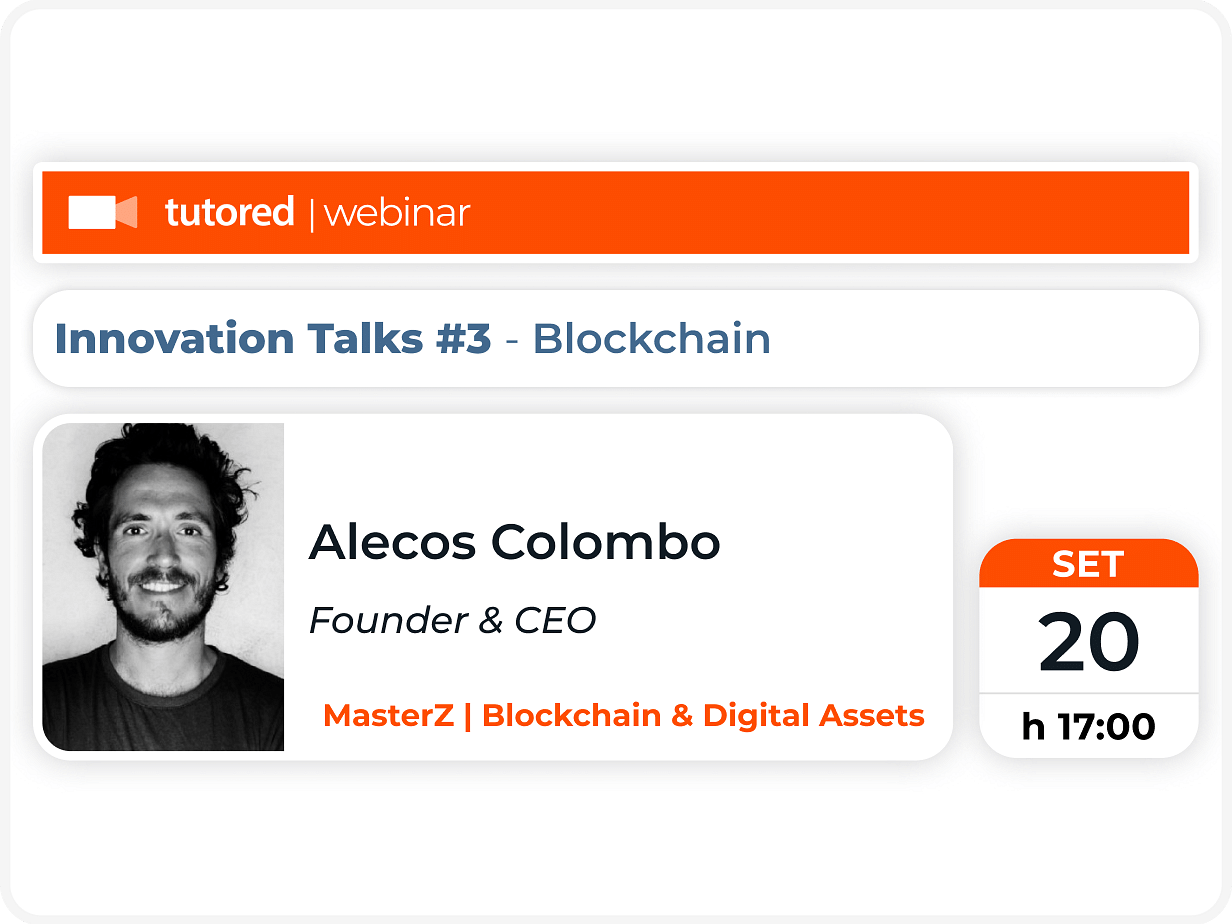 tutored | webinar

Innovation Talks #3 - Blockchain

Alecos Colombo

Founder & CEO

MasterZ | Blockchain & Digital Assets

SET
20
h 17:00